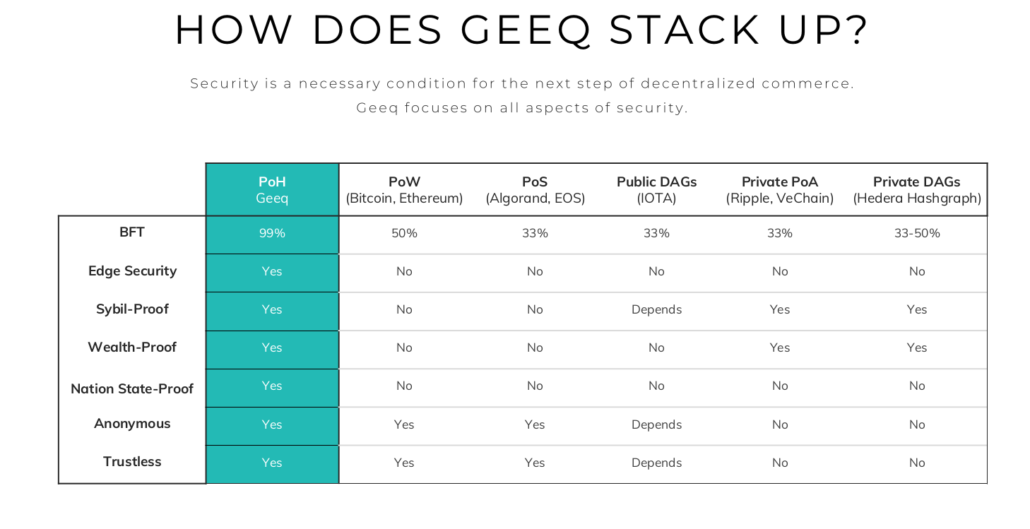 HOW DOES GEEQ STACK UP?

Security is a necessary condition for the next step of decentralized commerce. Geeq focuses on all aspects of security.

| | PoH Geeq | PoW (Bitcoin, Ethereum) | PoS (Algorand, EOS) | Public DAGs (IOTA) | Private PoA (Ripple, VeChain) | Private DAGs (Hedera Hashgraph) |
|---|---|---|---|---|---|---|
| BFT | 99% | 50% | 33% | 33% | 33% | 33-50% |
| Edge Security | Yes | No | No | No | No | No |
| Sybil-Proof | Yes | No | No | Depends | Yes | Yes |
| Wealth-Proof | Yes | No | No | No | Yes | Yes |
| Nation State-Proof | Yes | No | No | No | No | No |
| Anonymous | Yes | Yes | Yes | Depends | No | No |
| Trustless | Yes | Yes | Yes | Depends | No | No |